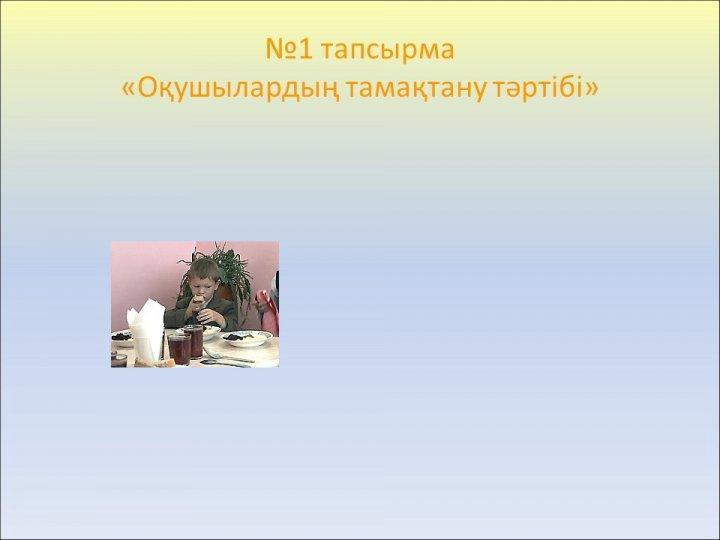 №1 тапсырма
«Оқушылардың тамақтану тәртібі»